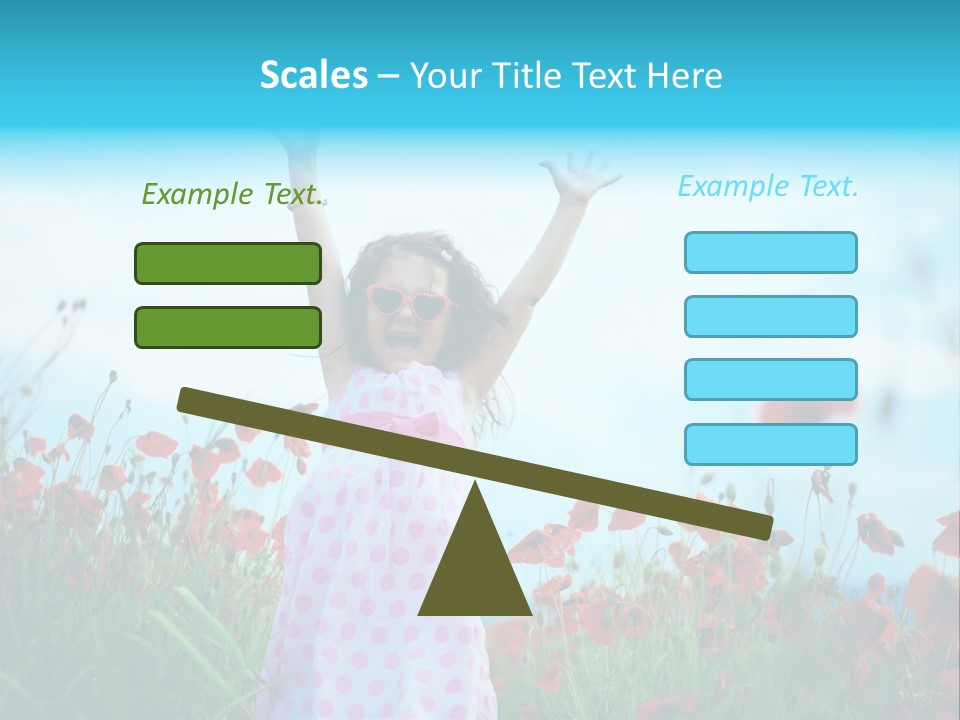 Scales – Your Title Text Here

Example Text.

Example Text.